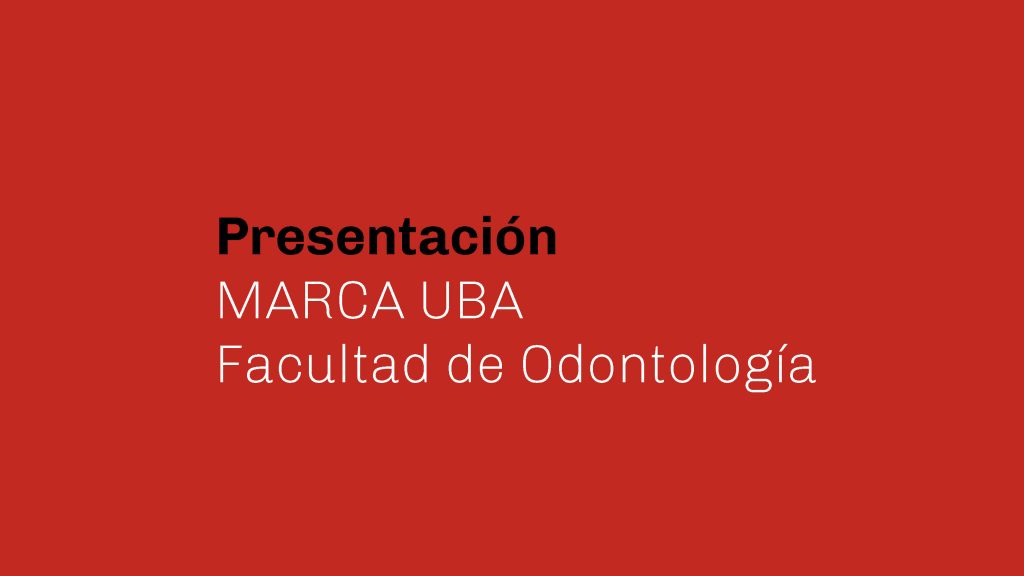 Presentación
MARCA UBA
Facultad de Odontología